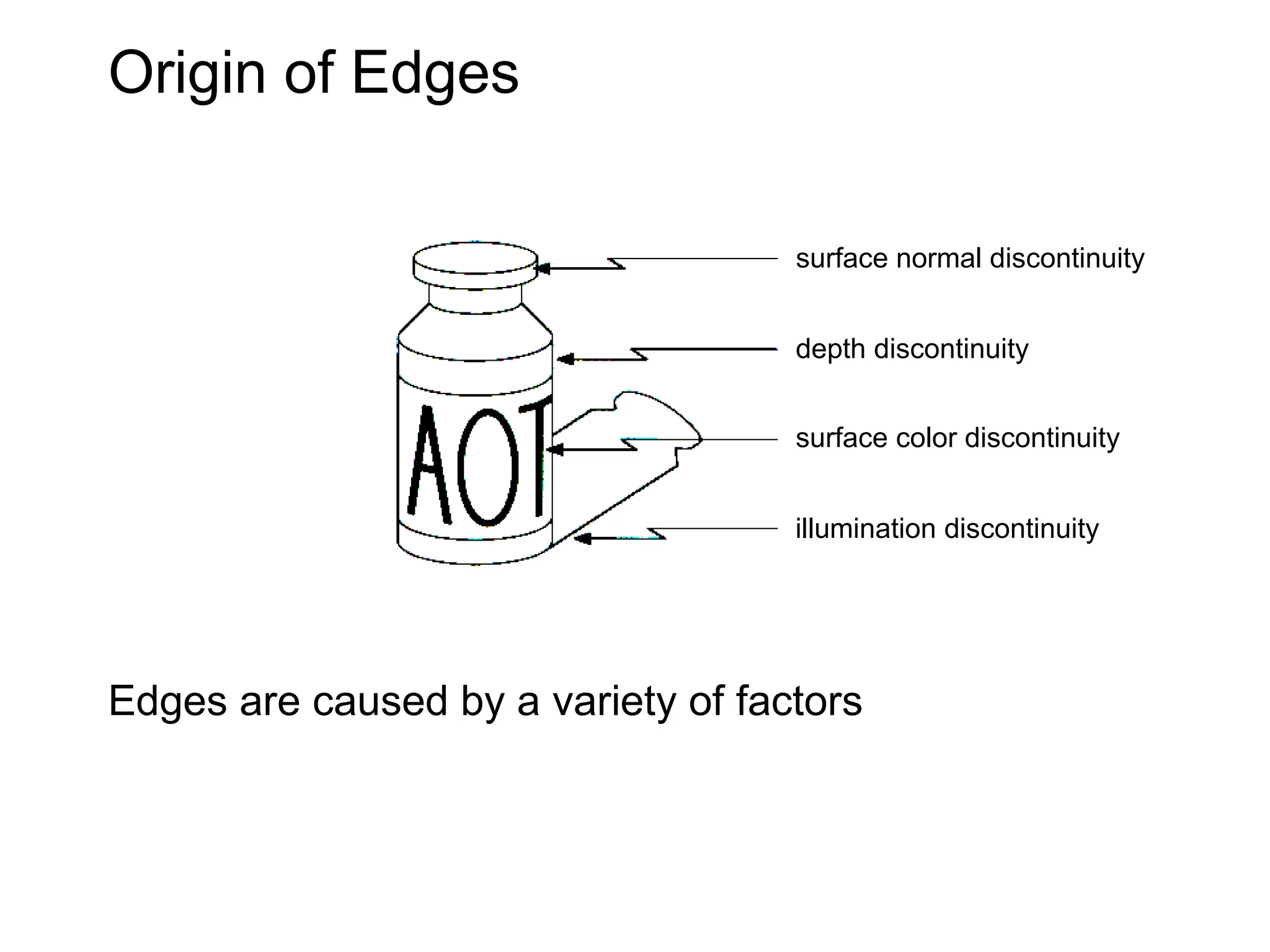 Origin of Edges

AOT

surface normal discontinuity

depth discontinuity

surface color discontinuity

illumination discontinuity

Edges are caused by a variety of factors